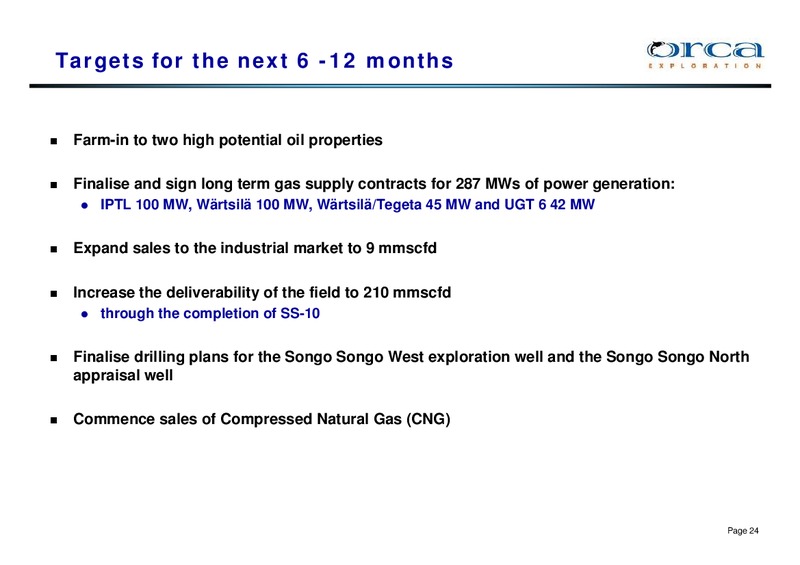 Targets for the next 6 -12 months

orca
EXPLORATION

- Farm-in to two high potential oil properties

- Finalise and sign long term gas supply contracts for 287 MWs of power generation:
  - IPTL 100 MW, Wärtsilä 100 MW, Wärtsilä/Tegeta 45 MW and UGT 6 42 MW

- Expand sales to the industrial market to 9 mmscfd

- Increase the deliverability of the field to 210 mmscfd
  - through the completion of SS-10

- Finalise drilling plans for the Songo Songo West exploration well and the Songo Songo North appraisal well

- Commence sales of Compressed Natural Gas (CNG)

Page 24